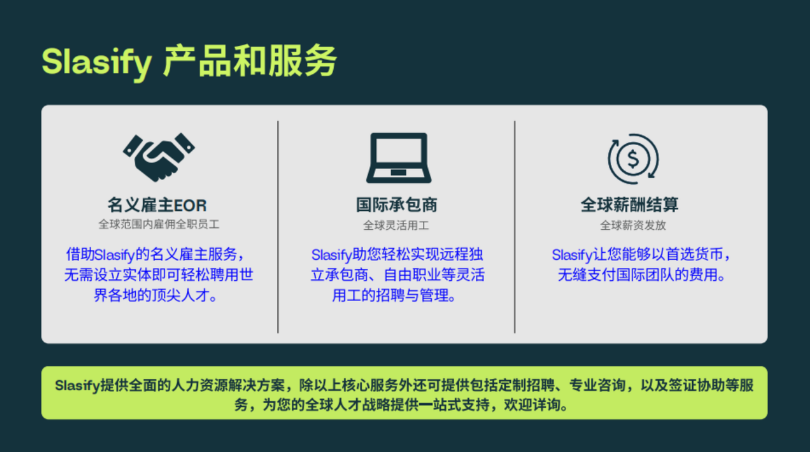 Slasify 产品和服务

名义雇主EOR
全球范围内雇佣全职员工
借助Slasify的名义雇主服务，无需设立实体即可轻松聘用世界各地的顶尖人才。

国际承包商
全球灵活用工
Slasify助您轻松实现远程独立承包商、自由职业等灵活用工的招聘与管理。

全球薪酬结算
全球薪资发放
Slasify让您能够以首选货币，无缝支付国际团队的费用。

Slasify提供全面的人力资源解决方案，除以上核心服务外还可提供包括定制招聘、专业咨询，以及签证协助等服务，为您的全球人才战略提供一站式支持，欢迎详询。